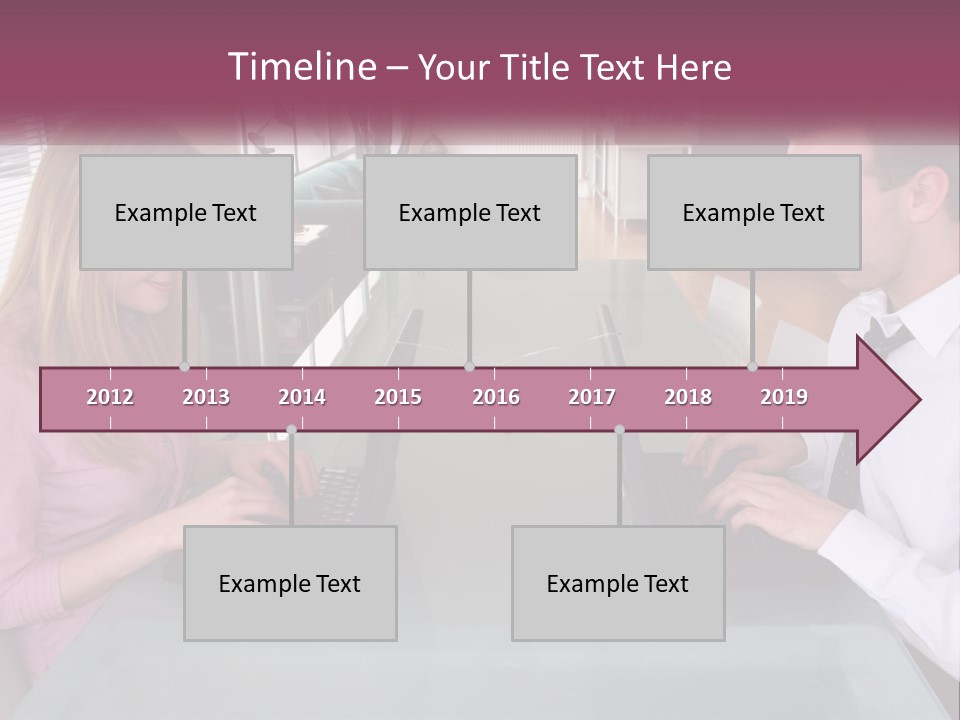 Timeline – Your Title Text Here

Example Text

Example Text

Example Text

2012 2013 2014 2015 2016 2017 2018 2019

Example Text

Example Text